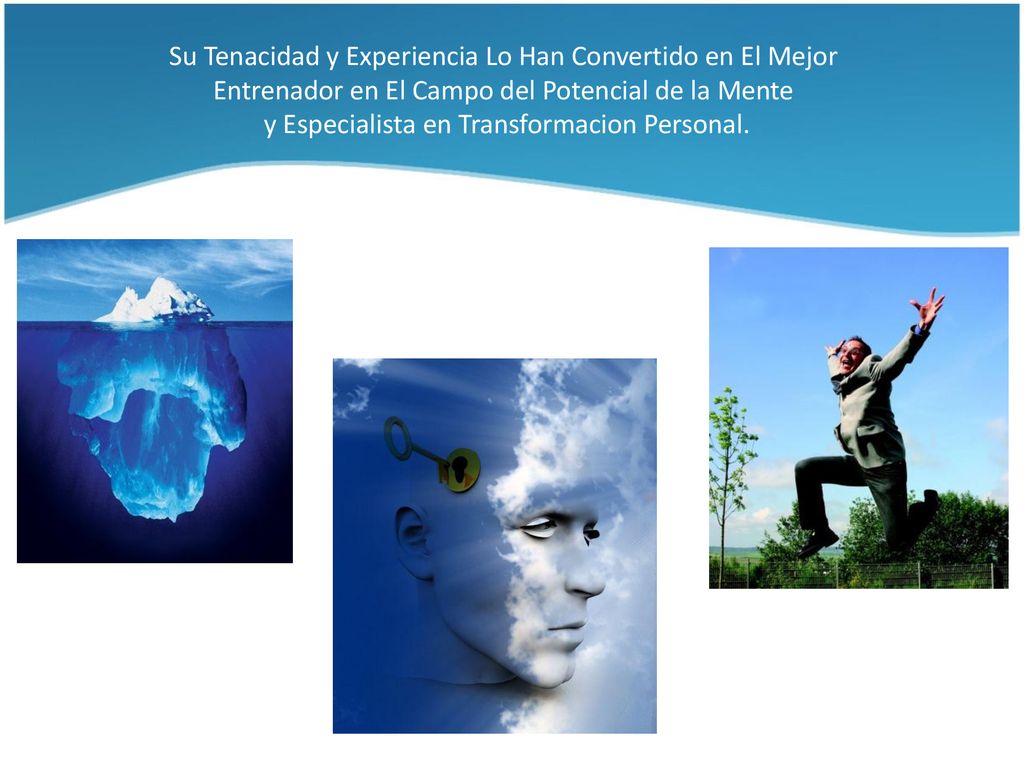 Su Tenacidad y Experiencia Lo Han Convertido en El Mejor Entrenador en El Campo del Potencial de la Mente y Especialista en Transformacion Personal.